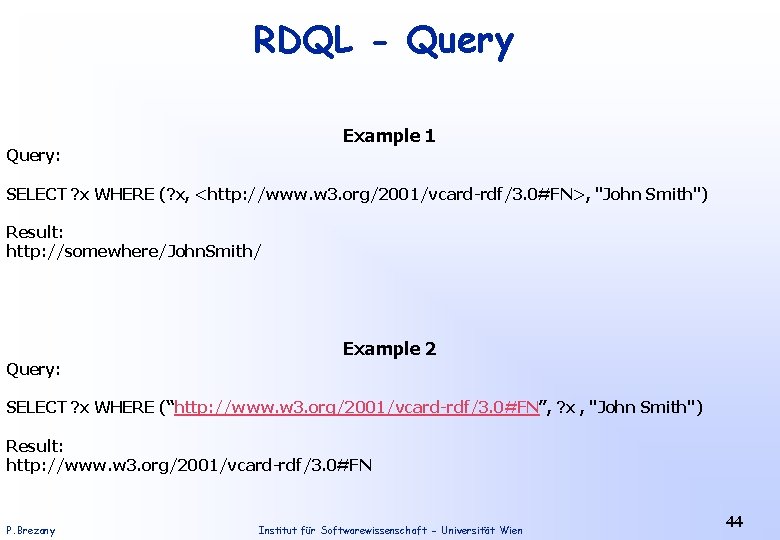 RDQL - Query

Example 1

Query:

SELECT ?x WHERE (?x, <http://www.w3.org/2001/vcard-rdf/3.0#FN>, "John Smith")

Result:
http://somewhere/JohnSmith/

Example 2

Query:

SELECT ?x WHERE ("http://www.w3.org/2001/vcard-rdf/3.0#FN", ?x , "John Smith")

Result:
http://www.w3.org/2001/vcard-rdf/3.0#FN

P.Brezany

Institut für Softwarewissenschaft - Universität Wien

44